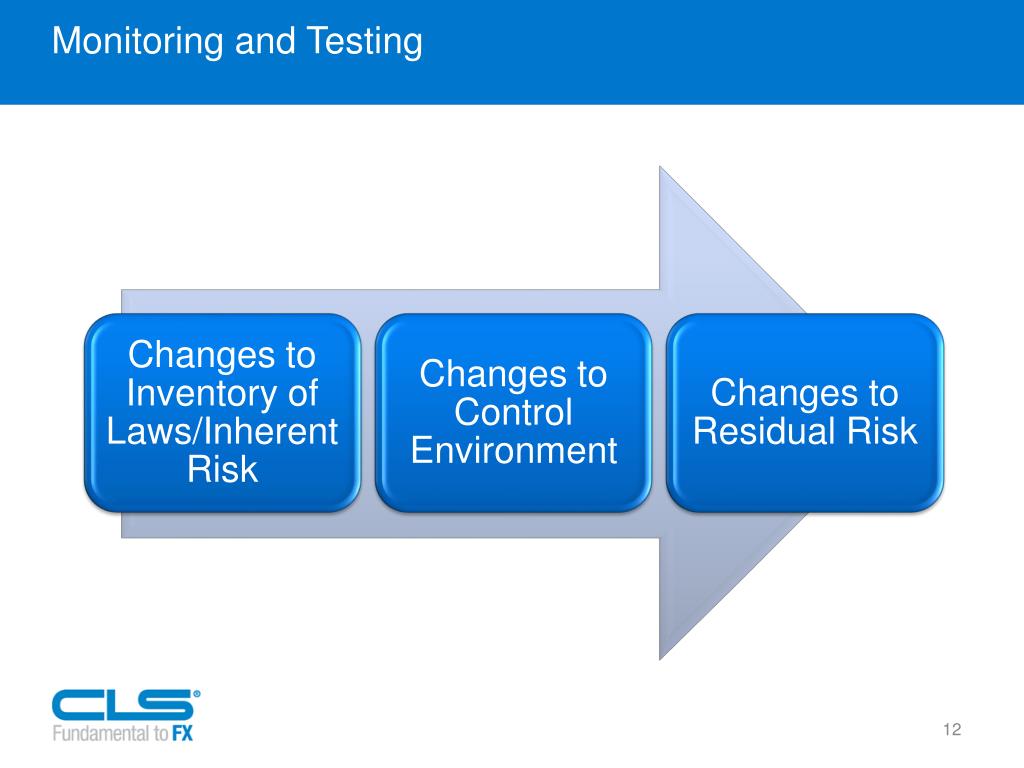 Monitoring and Testing

Changes to Inventory of Laws/Inherent Risk

Changes to Control Environment

Changes to Residual Risk

CLS®
Fundamental to FX

12